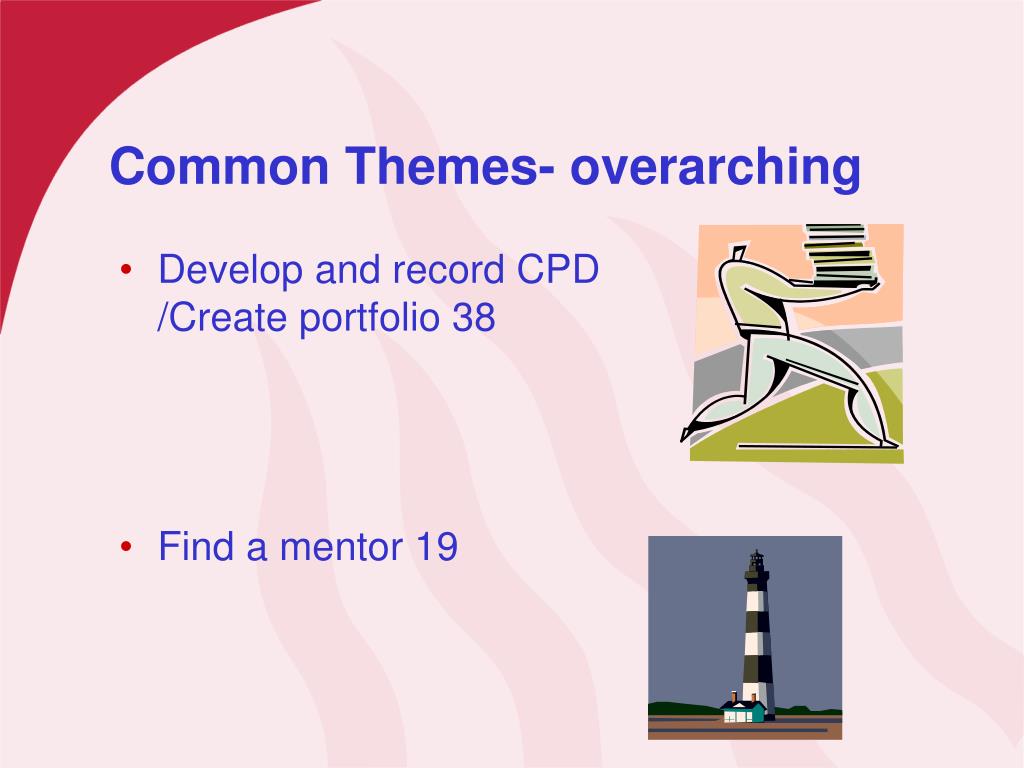 Common Themes- overarching

• Develop and record CPD /Create portfolio 38

• Find a mentor 19